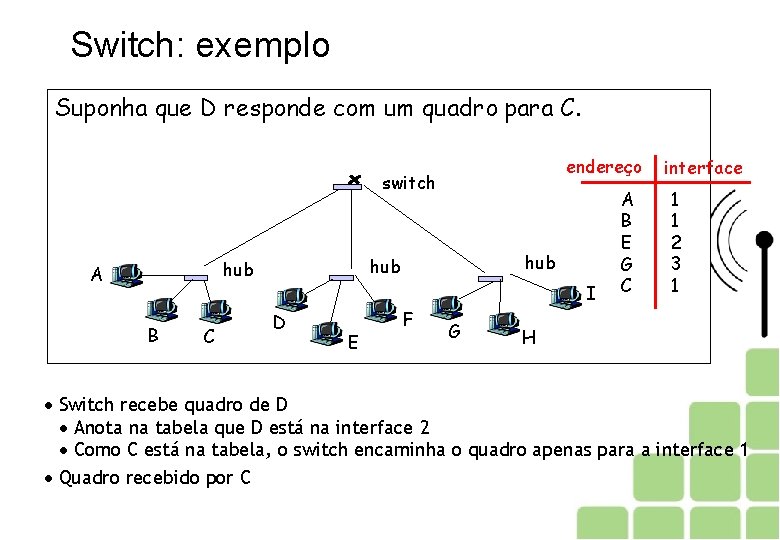 Switch: exemplo

Suponha que D responde com um quadro para C.

switch

hub

hub

hub

A

B

C

D

E

F

G

H

I

| endereço | interface |
|---|---|
| A | 1 |
| B | 1 |
| E | 2 |
| G | 3 |
| C | 1 |

• Switch recebe quadro de D
  • Anota na tabela que D está na interface 2
  • Como C está na tabela, o switch encaminha o quadro apenas para a interface 1
• Quadro recebido por C